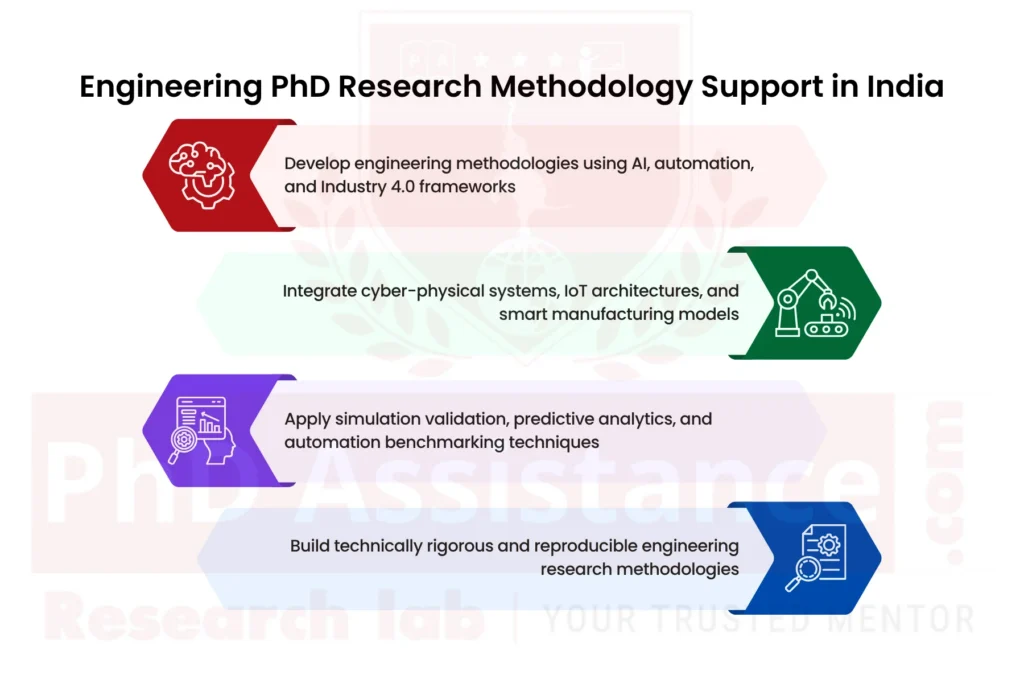 Engineering PhD Research Methodology Support in India

Develop engineering methodologies using AI, automation, and Industry 4.0 frameworks

Integrate cyber-physical systems, IoT architectures, and smart manufacturing models

Apply simulation validation, predictive analytics, and automation benchmarking techniques

Build technically rigorous and reproducible engineering research methodologies

PhD Assistance .com

Research lab | YOUR TRUSTED MENTOR